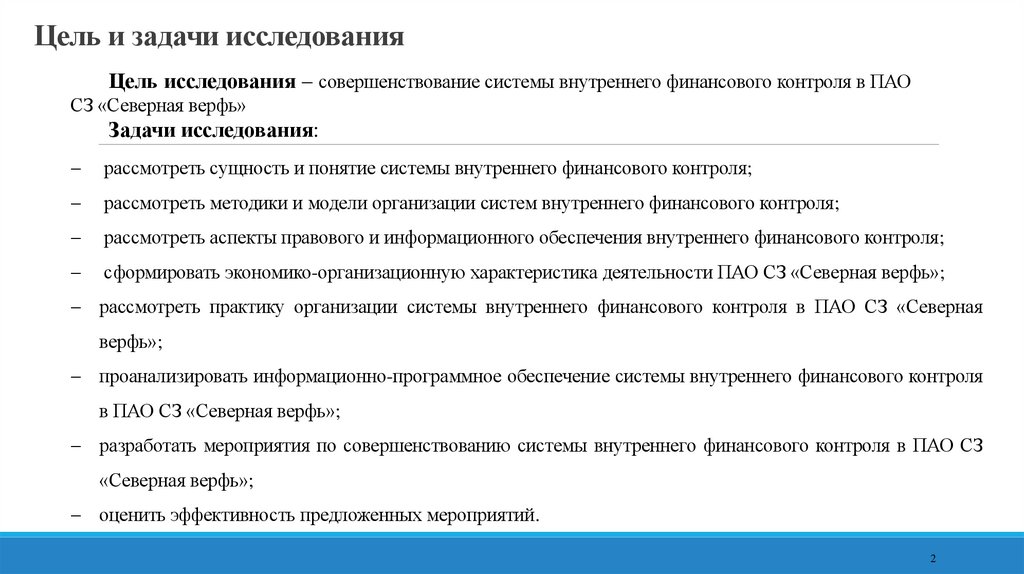 Цель и задачи исследования

Цель исследования – совершенствование системы внутреннего финансового контроля в ПАО СЗ «Северная верфь»

Задачи исследования:

– рассмотреть сущность и понятие системы внутреннего финансового контроля;

– рассмотреть методики и модели организации систем внутреннего финансового контроля;

– рассмотреть аспекты правового и информационного обеспечения внутреннего финансового контроля;

– сформировать экономико-организационную характеристика деятельности ПАО СЗ «Северная верфь»;

– рассмотреть практику организации системы внутреннего финансового контроля в ПАО СЗ «Северная верфь»;

– проанализировать информационно-программное обеспечение системы внутреннего финансового контроля в ПАО СЗ «Северная верфь»;

– разработать мероприятия по совершенствованию системы внутреннего финансового контроля в ПАО СЗ «Северная верфь»;

– оценить эффективность предложенных мероприятий.

2